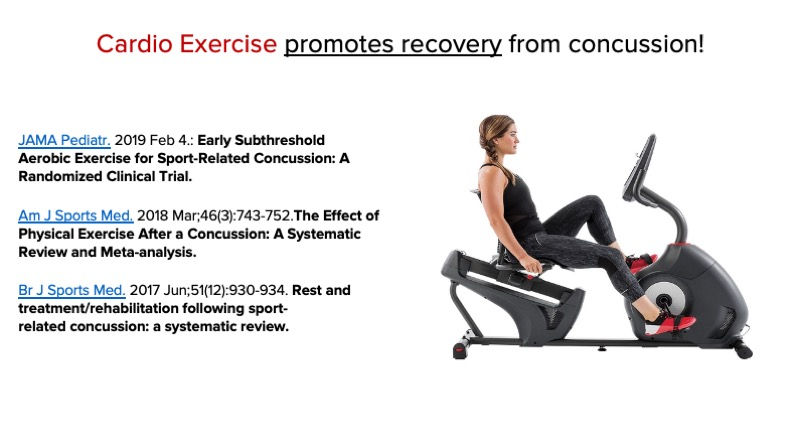 Cardio Exercise promotes recovery from concussion!

JAMA Pediatr. 2019 Feb 4.: Early Subthreshold Aerobic Exercise for Sport-Related Concussion: A Randomized Clinical Trial.

Am J Sports Med. 2018 Mar;46(3):743-752.The Effect of Physical Exercise After a Concussion: A Systematic Review and Meta-analysis.

Br J Sports Med. 2017 Jun;51(12):930-934. Rest and treatment/rehabilitation following sport-related concussion: a systematic review.